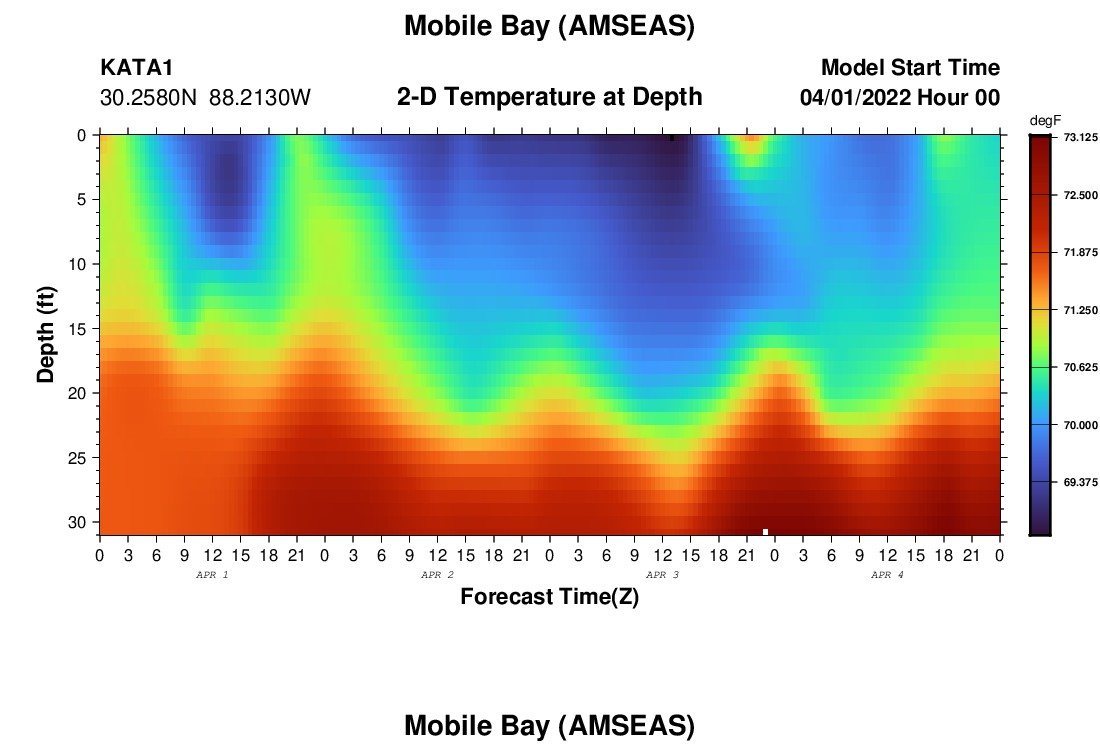 Mobile Bay (AMSEAS)

KATA1
30.2580N 88.2130W

2-D Temperature at Depth

Model Start Time
04/01/2022 Hour 00

degF
73.125
72.500
71.875
71.250
70.625
70.000
69.375

Depth (ft)
0
5
10
15
20
25
30

0 3 6 9 12 15 18 21 0 3 6 9 12 15 18 21 0 3 6 9 12 15 18 21 0 3 6 9 12 15 18 21 0
APR 1
APR 2
APR 3
APR 4

Forecast Time(Z)

Mobile Bay (AMSEAS)